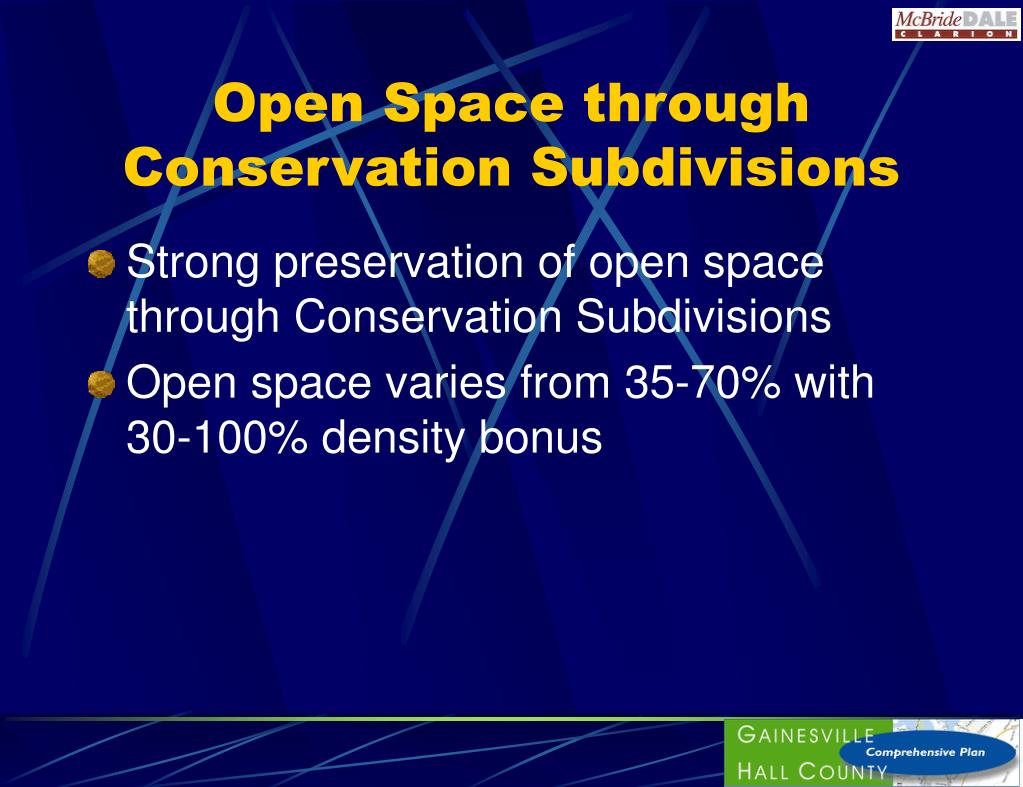 McBride DALE
CLARION

Open Space through Conservation Subdivisions

Strong preservation of open space through Conservation Subdivisions

Open space varies from 35-70% with 30-100% density bonus

GAINESVILLE
HALL COUNTY
Comprehensive Plan